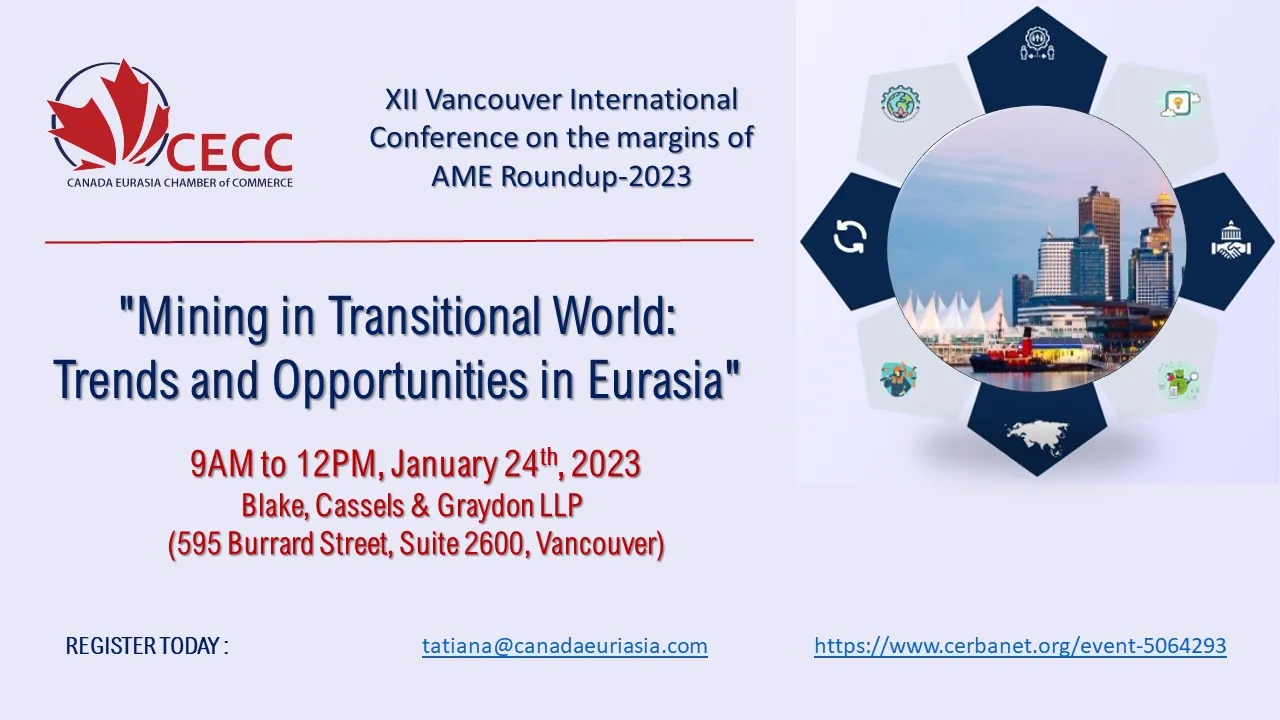 CECC
CANADA EURASIA CHAMBER of COMMERCE

XII Vancouver International Conference on the margins of AME Roundup-2023

"Mining in Transitional World: Trends and Opportunities in Eurasia"

9AM to 12PM, January 24$^{th}$, 2023
Blake, Cassels & Graydon LLP
(595 Burrard Street, Suite 2600, Vancouver)

REGISTER TODAY : tatiana@canadaeuriasia.com https://www.cerbanet.org/event-5064293